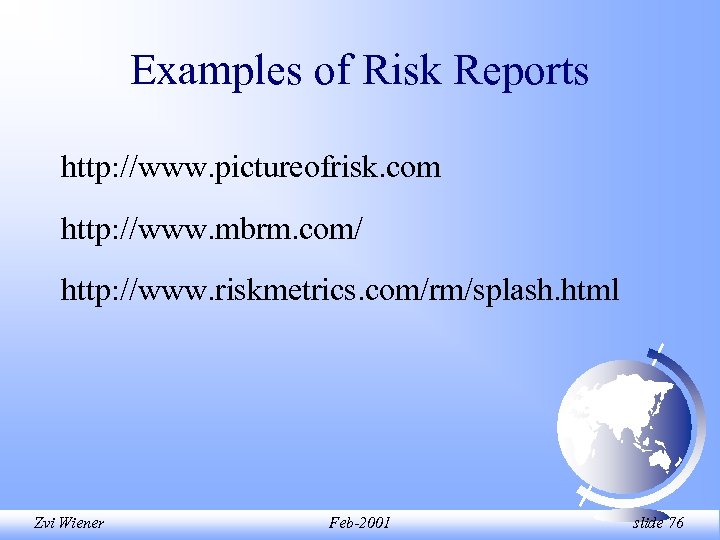 Examples of Risk Reports

http://www.pictureofrisk.com

http://www.mbrm.com/

http://www.riskmetrics.com/rm/splash.html

Zvi Wiener

Feb-2001

slide 76